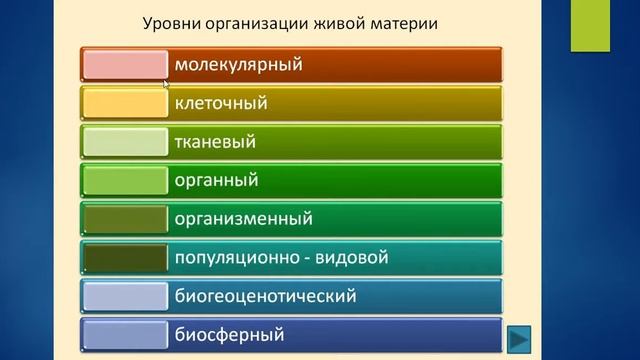 Уровни организации живой материи

молекулярный

клеточный

тканевый

органный

организменный

популяционно - видовой

биогеоценотический

биосферный